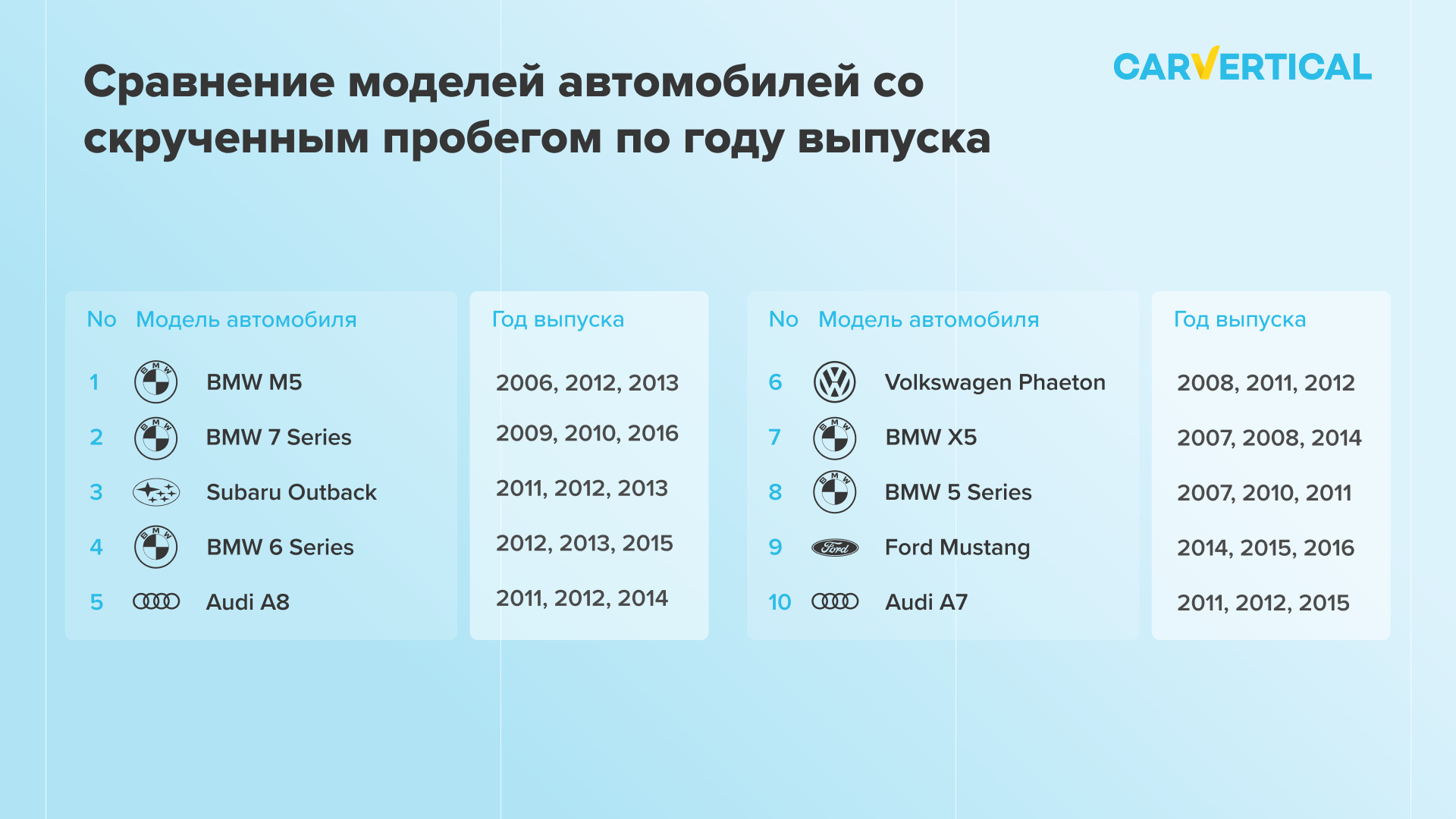 Сравнение моделей автомобилей со скрученным пробегом по году выпуска

CARVERTICAL

| No | Модель автомобиля | Год выпуска |
|---|---|---|
| 1 | BMW M5 | 2006, 2012, 2013 |
| 2 | BMW 7 Series | 2009, 2010, 2016 |
| 3 | Subaru Outback | 2011, 2012, 2013 |
| 4 | BMW 6 Series | 2012, 2013, 2015 |
| 5 | Audi A8 | 2011, 2012, 2014 |

| No | Модель автомобиля | Год выпуска |
|---|---|---|
| 6 | Volkswagen Phaeton | 2008, 2011, 2012 |
| 7 | BMW X5 | 2007, 2008, 2014 |
| 8 | BMW 5 Series | 2007, 2010, 2011 |
| 9 | Ford Mustang | 2014, 2015, 2016 |
| 10 | Audi A7 | 2011, 2012, 2015 |